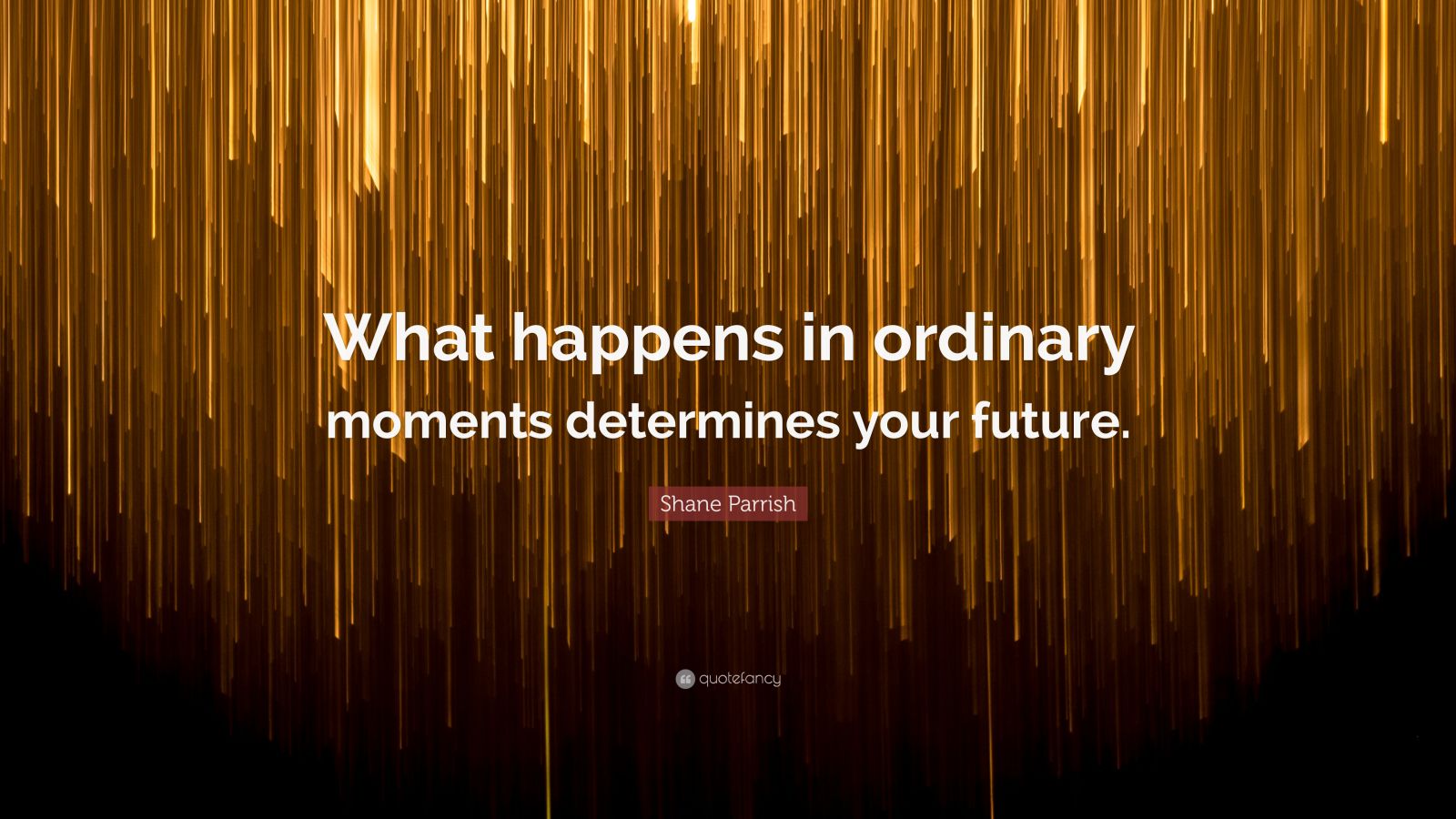 What happens in ordinary moments determines your future.

Shane Parrish

quotefancy